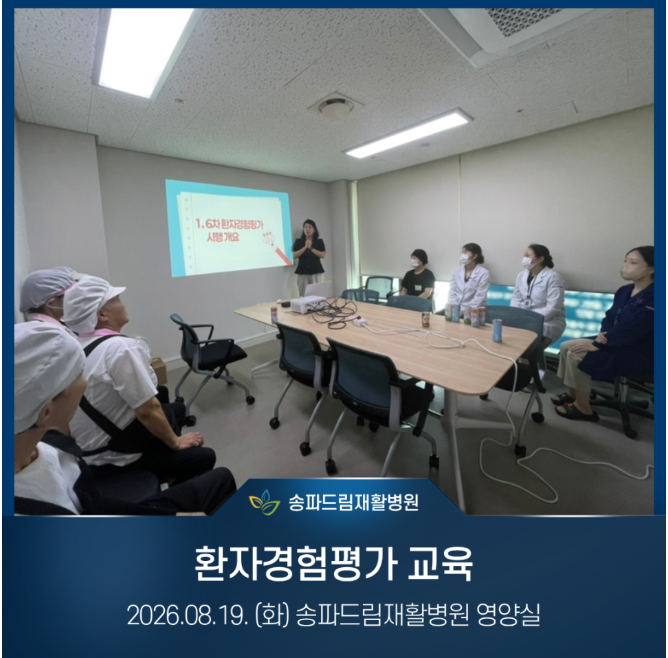 1. 6차 환자경험평가 시행 개요

송파드림재활병원

환자경험평가 교육

2026.08.19. (화) 송파드림재활병원 영양실